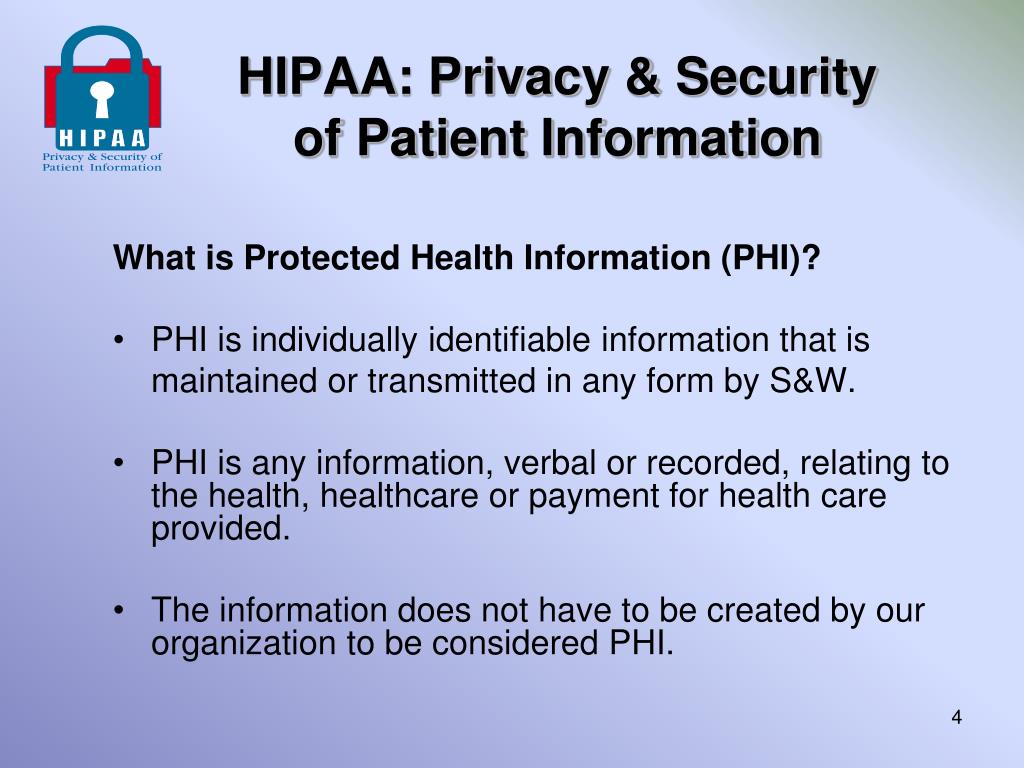 HIPAA
Privacy & Security of Patient Information

HIPAA: Privacy & Security of Patient Information

What is Protected Health Information (PHI)?

• PHI is individually identifiable information that is maintained or transmitted in any form by S&W.

• PHI is any information, verbal or recorded, relating to the health, healthcare or payment for health care provided.

• The information does not have to be created by our organization to be considered PHI.

4